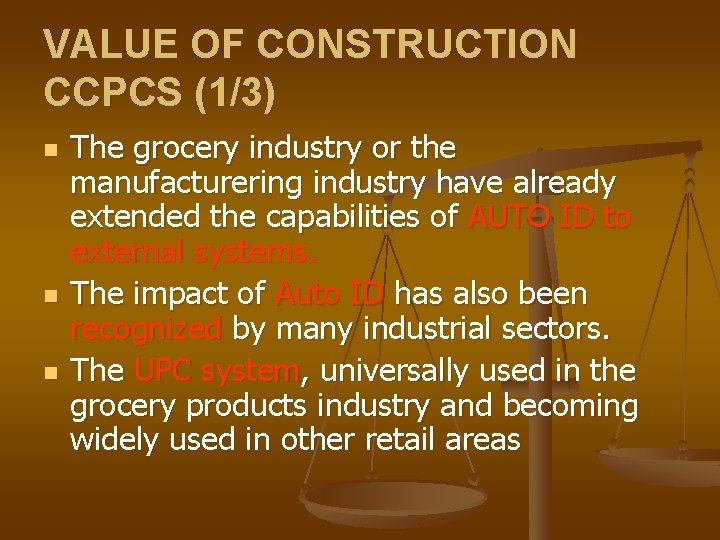 VALUE OF CONSTRUCTION CCPCS (1/3)

The grocery industry or the manufacturering industry have already extended the capabilities of AUTO ID to external systems.

The impact of Auto ID has also been recognized by many industrial sectors.

The UPC system, universally used in the grocery products industry and becoming widely used in other retail areas